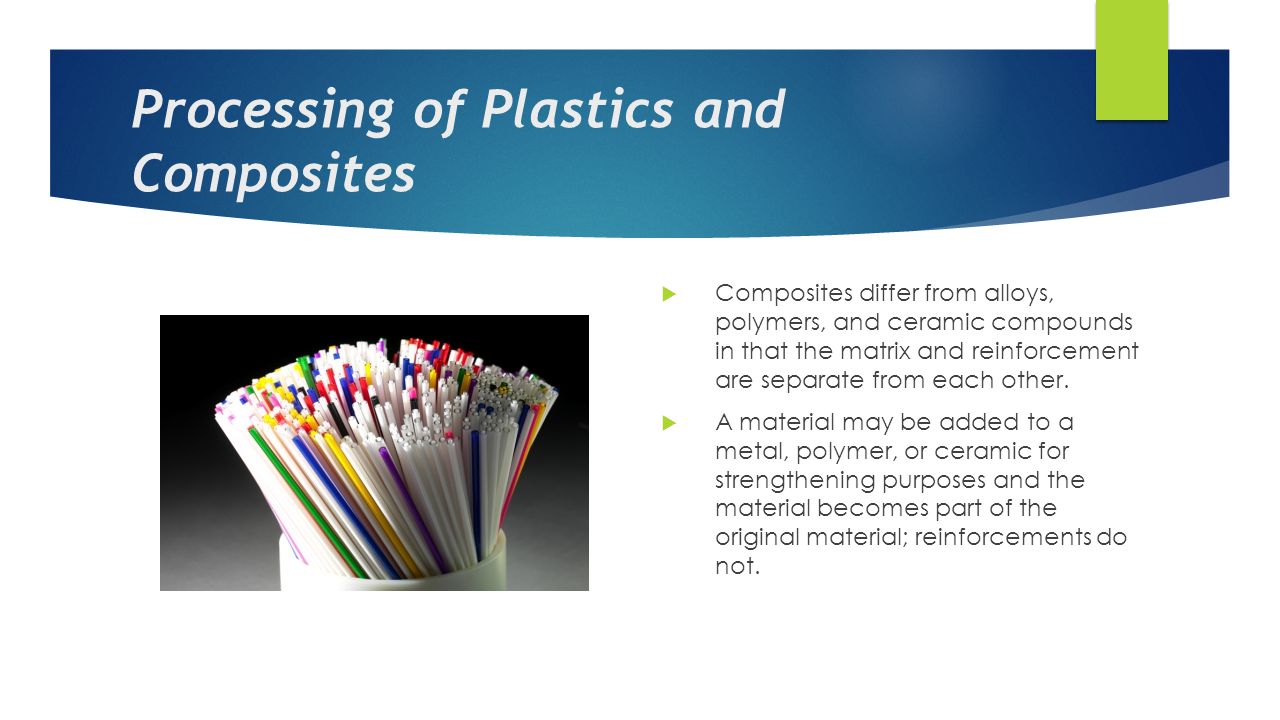 Processing of Plastics and Composites

Composites differ from alloys, polymers, and ceramic compounds in that the matrix and reinforcement are separate from each other.

A material may be added to a metal, polymer, or ceramic for strengthening purposes and the material becomes part of the original material; reinforcements do not.